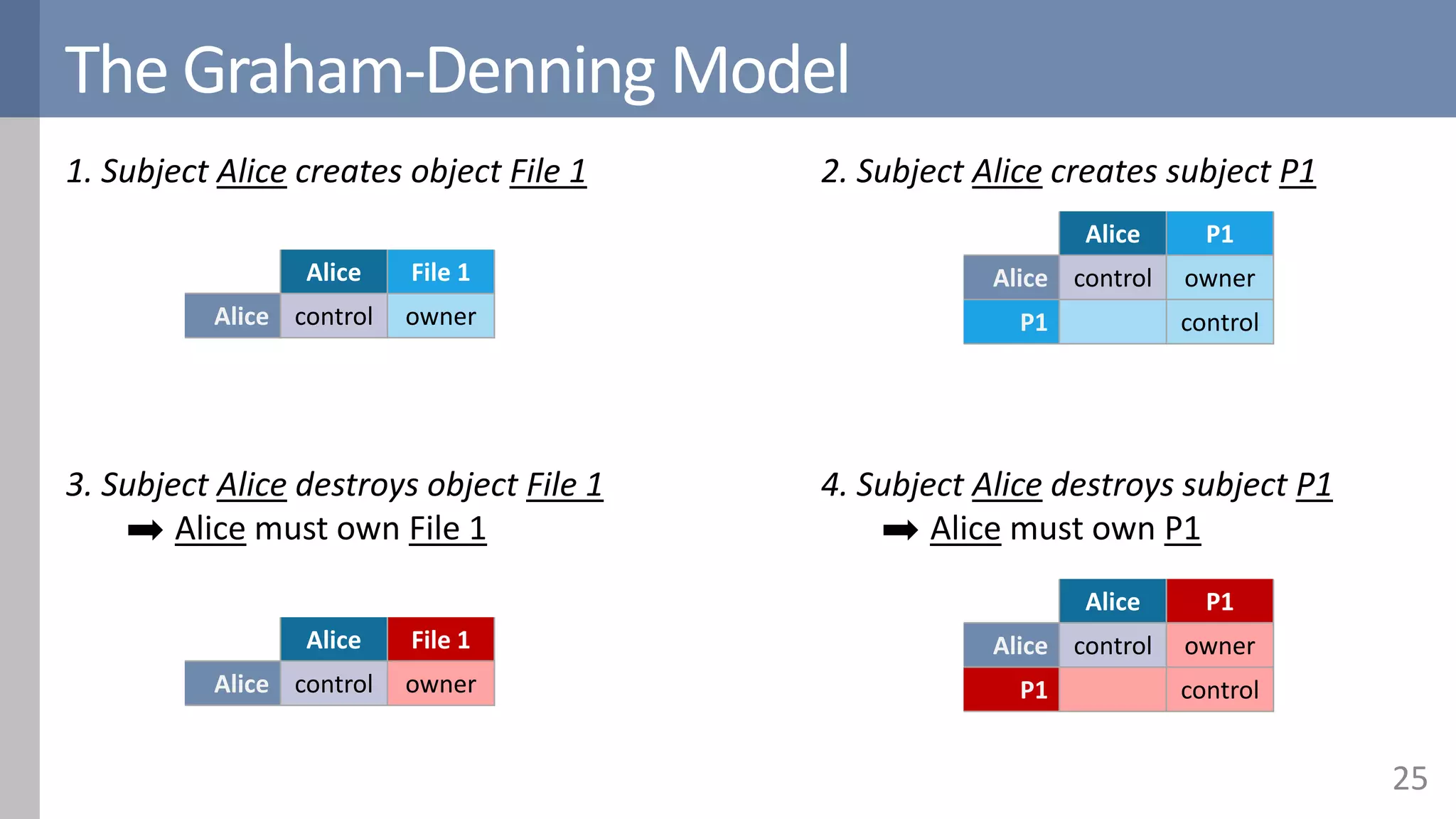 The Graham-Denning Model

1. Subject Alice creates object File 1

| | Alice | File 1 |
|---|---|---|
| Alice | control | owner |

2. Subject Alice creates subject P1

| | Alice | P1 |
|---|---|---|
| Alice | control | owner |
| P1 | | control |

3. Subject Alice destroys object File 1
➡ Alice must own File 1

| | Alice | File 1 |
|---|---|---|
| Alice | control | owner |

4. Subject Alice destroys subject P1
➡ Alice must own P1

| | Alice | P1 |
|---|---|---|
| Alice | control | owner |
| P1 | | control |

25